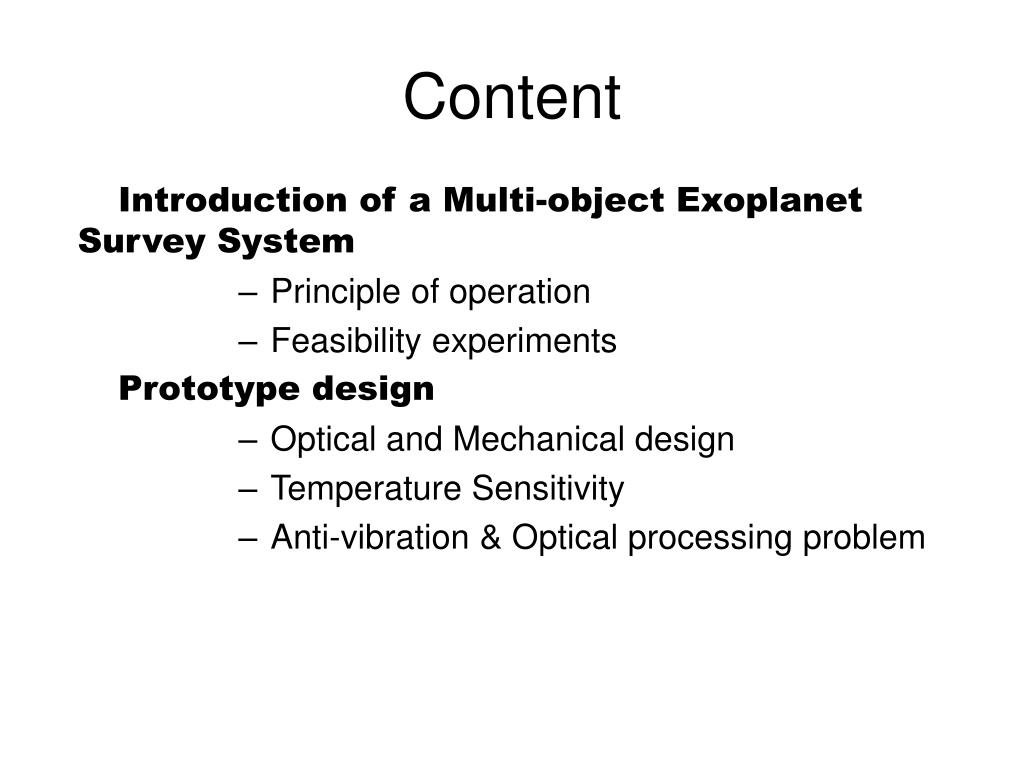 Content

Introduction of a Multi-object Exoplanet Survey System

– Principle of operation
– Feasibility experiments

Prototype design

– Optical and Mechanical design
– Temperature Sensitivity
– Anti-vibration & Optical processing problem